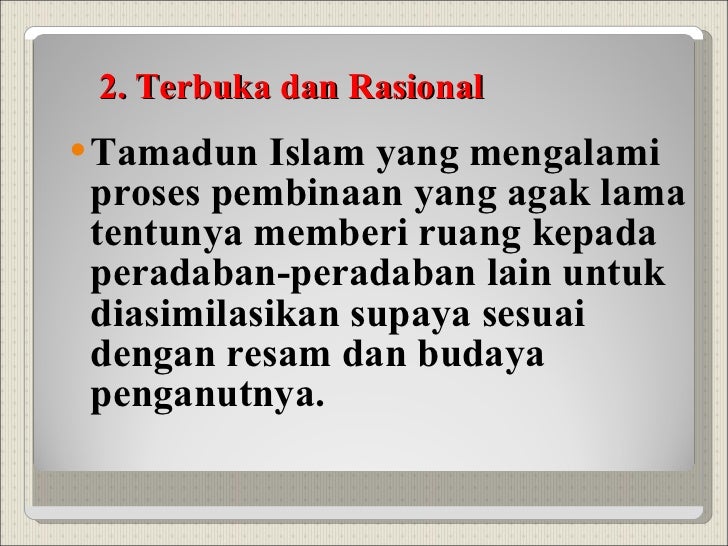 2. Terbuka dan Rasional

• Tamadun Islam yang mengalami proses pembinaan yang agak lama tentunya memberi ruang kepada peradaban-peradaban lain untuk diasimilasikan supaya sesuai dengan resam dan budaya penganutnya.